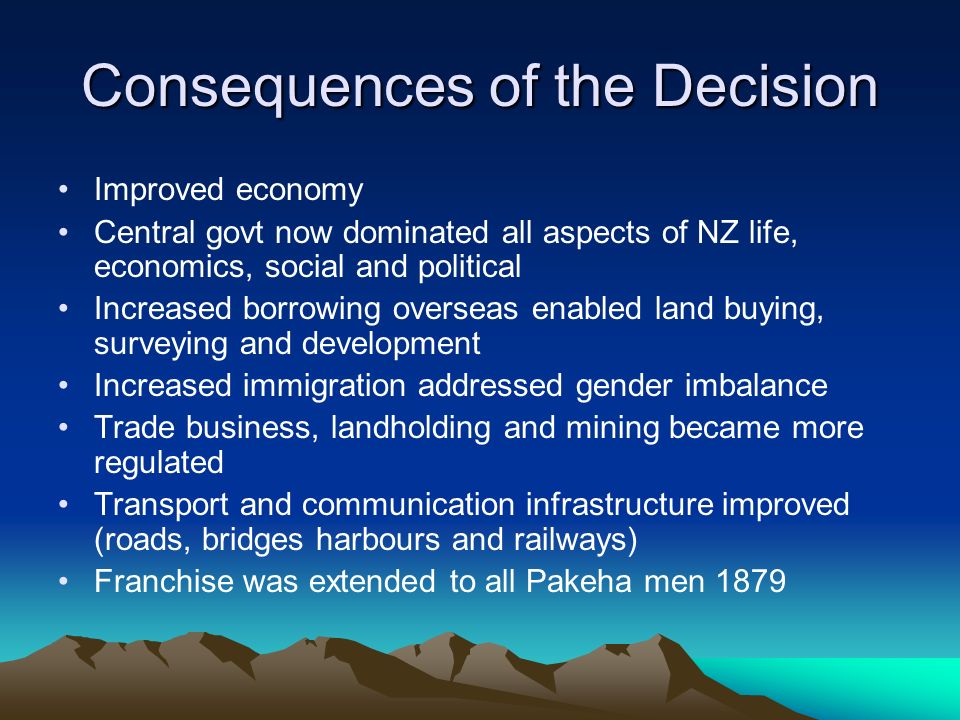 Consequences of the Decision

• Improved economy
• Central govt now dominated all aspects of NZ life, economics, social and political
• Increased borrowing overseas enabled land buying, surveying and development
• Increased immigration addressed gender imbalance
• Trade business, landholding and mining became more regulated
• Transport and communication infrastructure improved (roads, bridges harbours and railways)
• Franchise was extended to all Pakeha men 1879